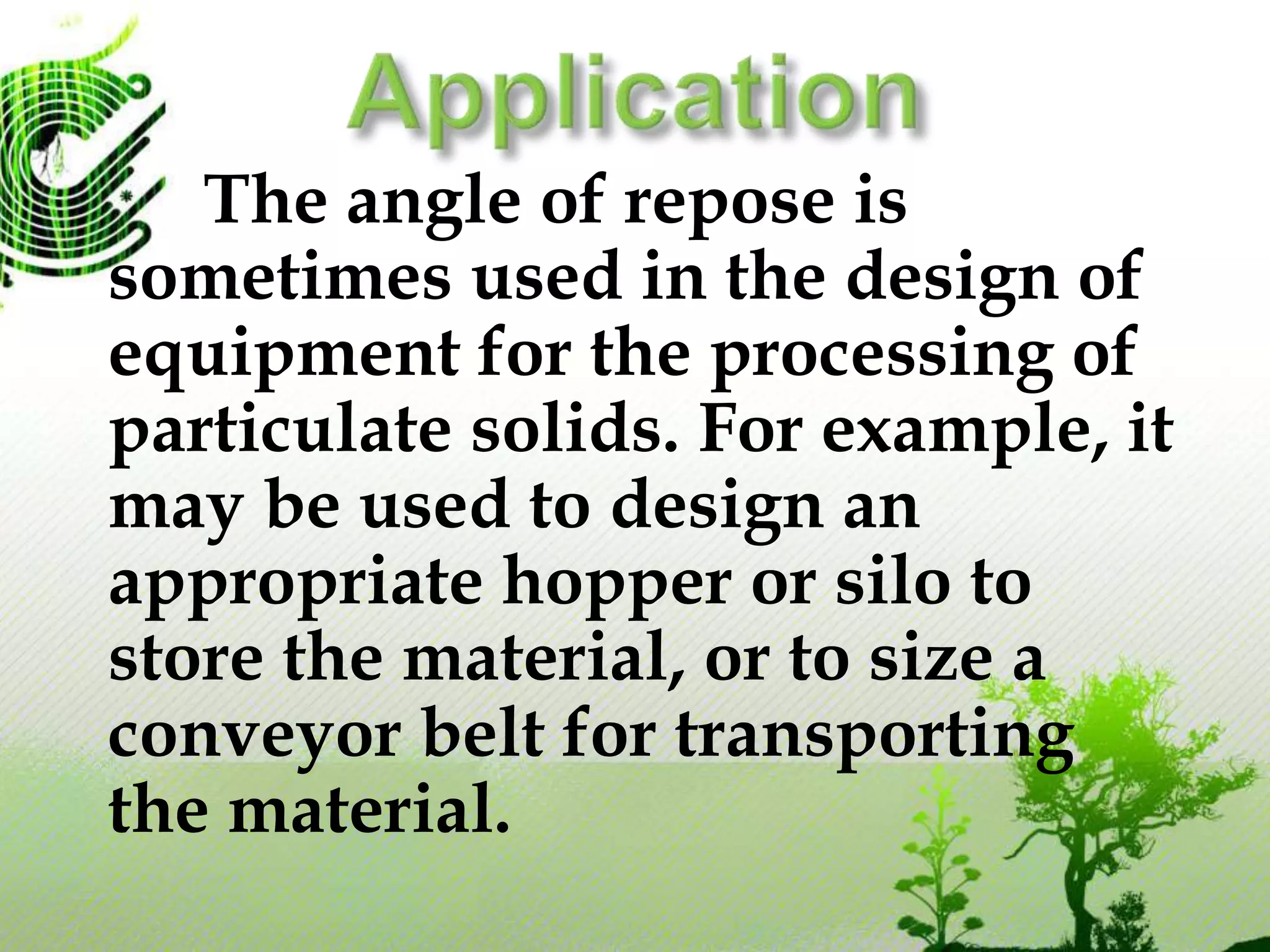 Application

The angle of repose is sometimes used in the design of equipment for the processing of particulate solids. For example, it may be used to design an appropriate hopper or silo to store the material, or to size a conveyor belt for transporting the material.